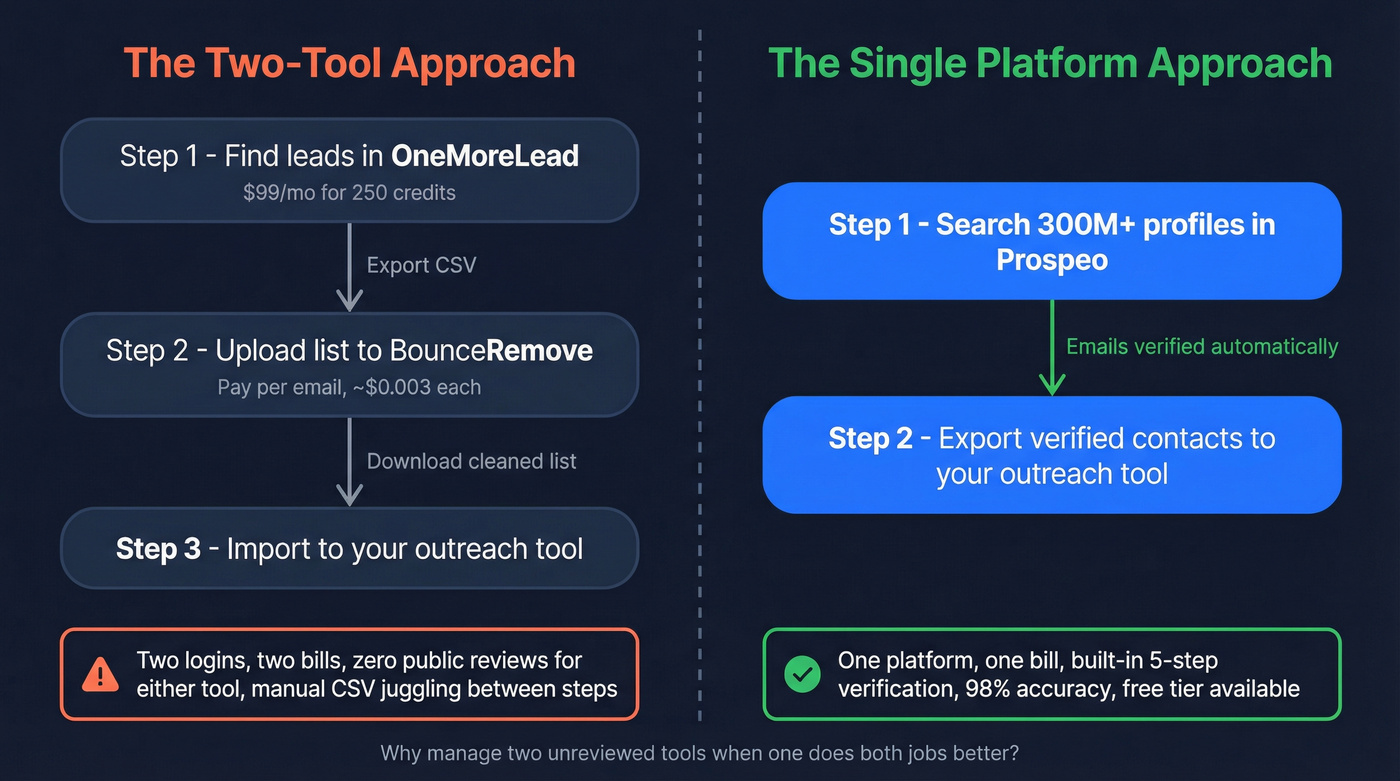 The Two-Tool Approach

Step 1 - Find leads in OneMoreLead
$99/mo for 250 credits

Export CSV

Step 2 - Upload list to BounceRemove
Pay per email, ~$0.003 each

Download cleaned list

Step 3 - Import to your outreach tool

Two logins, two bills, zero public reviews for either tool, manual CSV juggling between steps

The Single Platform Approach

Step 1 - Search 300M+ profiles in Prospeo

Emails verified automatically

Step 2 - Export verified contacts to your outreach tool

One platform, one bill, built-in 5-step verification, 98% accuracy, free tier available

Why manage two unreviewed tools when one does both jobs better?